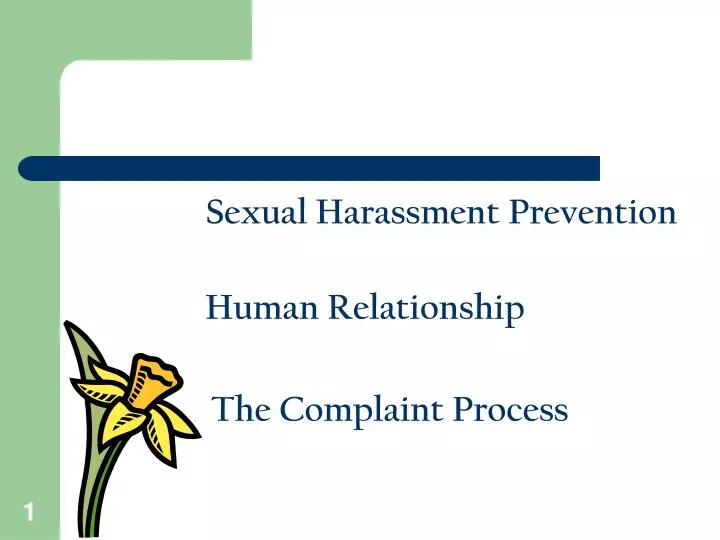 Sexual Harassment Prevention

Human Relationship

The Complaint Process

1